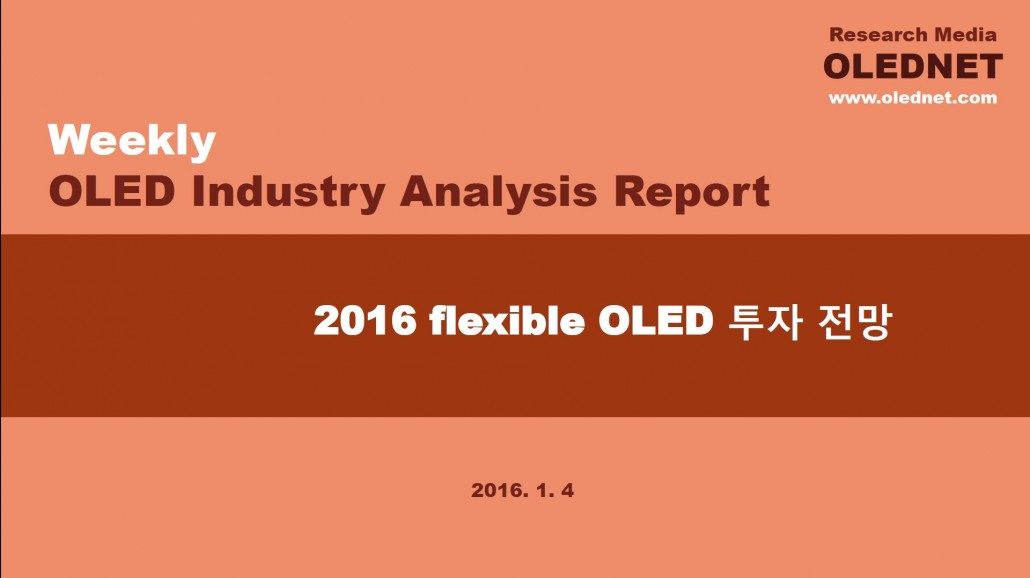 Research Media
OLEDNET
www.olednet.com

Weekly
OLED Industry Analysis Report

2016 flexible OLED 투자 전망

2016. 1. 4